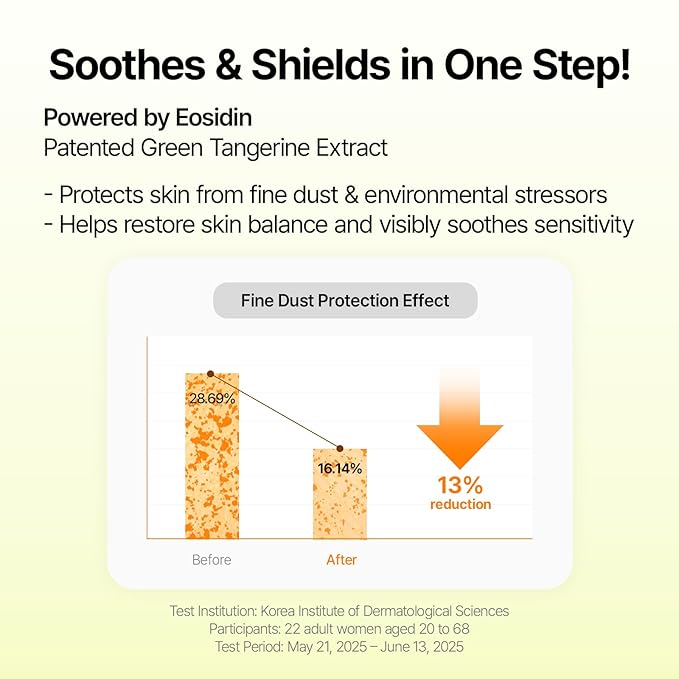 Soothes & Shields in One Step!

Powered by Eosidin
Patented Green Tangerine Extract

- Protects skin from fine dust & environmental stressors
- Helps restore skin balance and visibly soothes sensitivity

Fine Dust Protection Effect

28.69%

16.14%

13%
reduction

Before

After

Test Institution: Korea Institute of Dermatological Sciences
Participants: 22 adult women aged 20 to 68
Test Period: May 21, 2025 – June 13, 2025